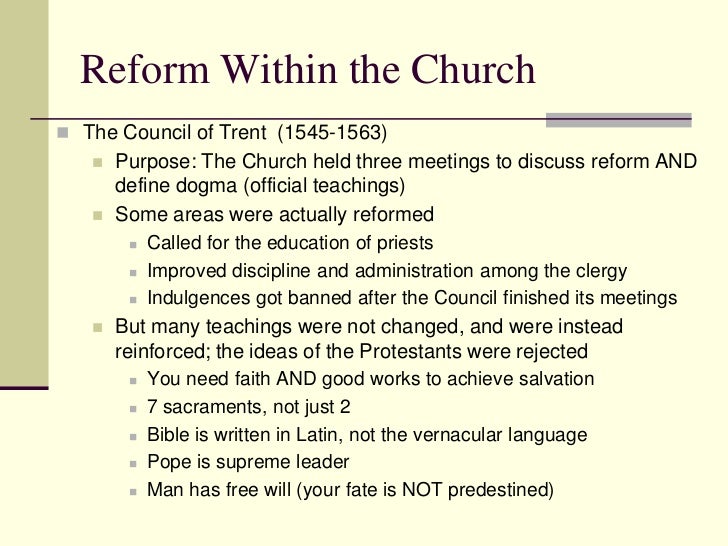 Reform Within the Church

The Council of Trent (1545-1563)

Purpose: The Church held three meetings to discuss reform AND define dogma (official teachings)

Some areas were actually reformed

Called for the education of priests

Improved discipline and administration among the clergy

Indulgences got banned after the Council finished its meetings

But many teachings were not changed, and were instead reinforced; the ideas of the Protestants were rejected

You need faith AND good works to achieve salvation

7 sacraments, not just 2

Bible is written in Latin, not the vernacular language

Pope is supreme leader

Man has free will (your fate is NOT predestined)